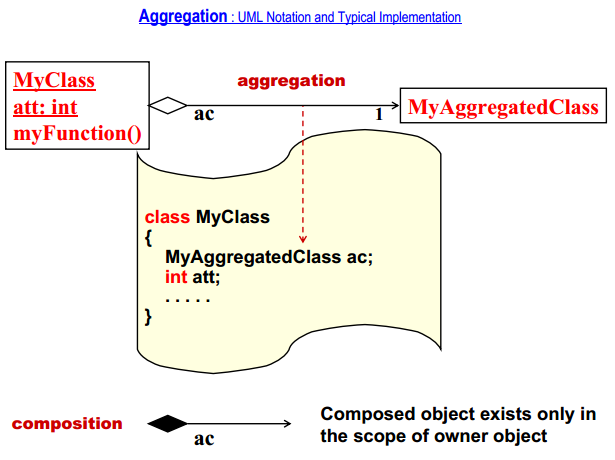 Aggregation : UML Notation and Typical Implementation

MyClass
att: int
myFunction()

aggregation

ac

1

MyAggregatedClass

class MyClass
{
MyAggregatedClass ac;
int att;
. . . . .
}

composition

ac

Composed object exists only in the scope of owner object